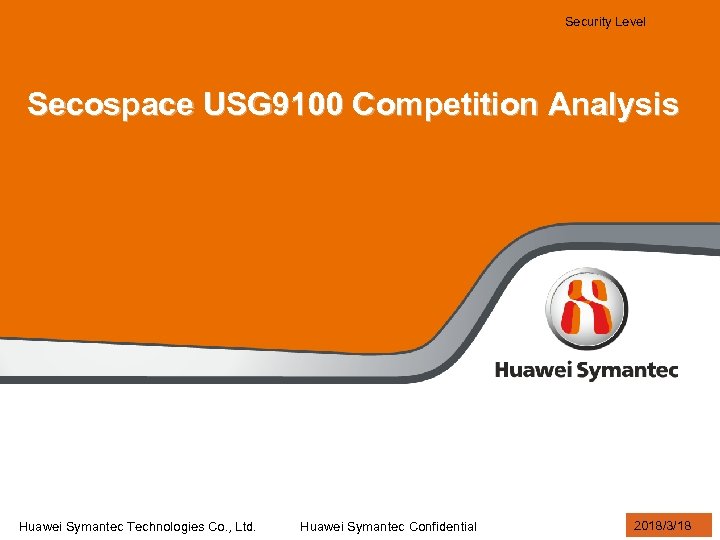 Security Level

Secospace USG9100 Competition Analysis

Huawei Symantec

Huawei Symantec Technologies Co., Ltd.

Huawei Symantec Confidential

2018/3/18